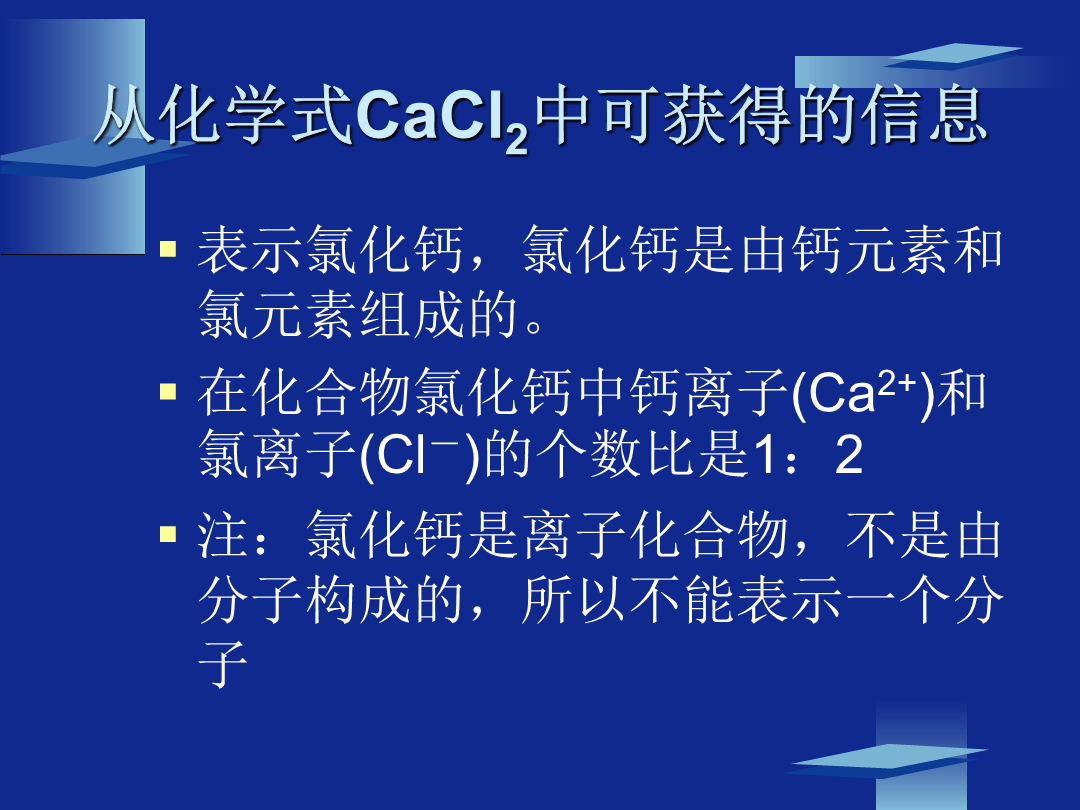 从化学式$CaCl_2$中可获得的信息

▪ 表示氯化钙，氯化钙是由钙元素和氯元素组成的。

▪ 在化合物氯化钙中钙离子($Ca^{2+}$)和氯离子($Cl^-$)的个数比是1：2

▪ 注：氯化钙是离子化合物，不是由分子构成的，所以不能表示一个分子